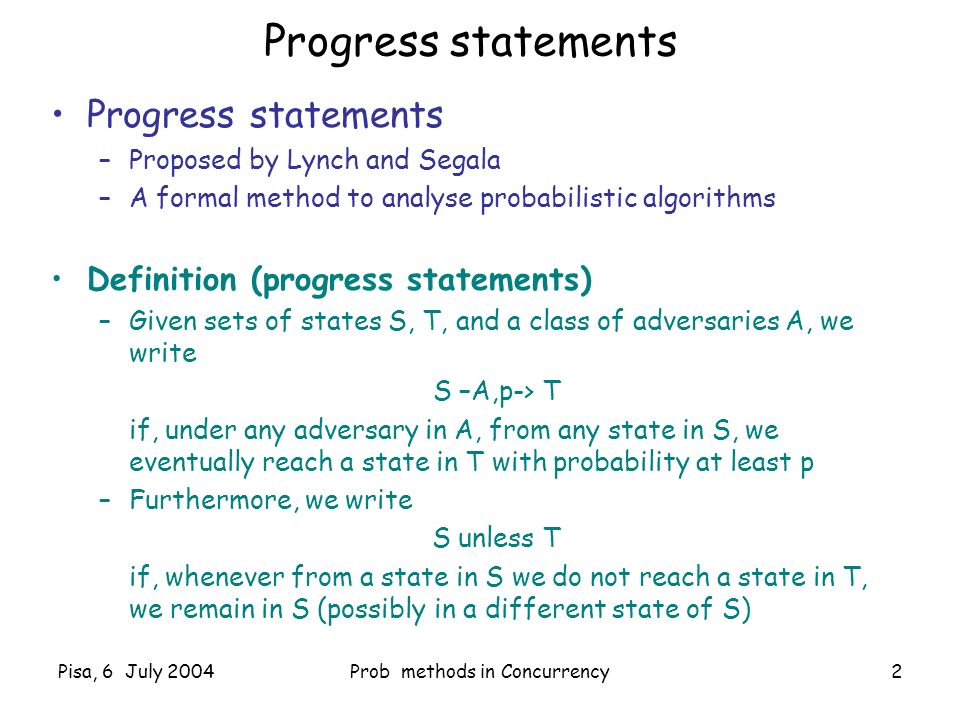 Progress statements

• Progress statements
– Proposed by Lynch and Segala
– A formal method to analyse probabilistic algorithms

• Definition (progress statements)
– Given sets of states S, T, and a class of adversaries A, we write

S –A,p-> T

if, under any adversary in A, from any state in S, we eventually reach a state in T with probability at least p
– Furthermore, we write

S unless T

if, whenever from a state in S we do not reach a state in T, we remain in S (possibly in a different state of S)

Pisa, 6 July 2004
Prob methods in Concurrency
2